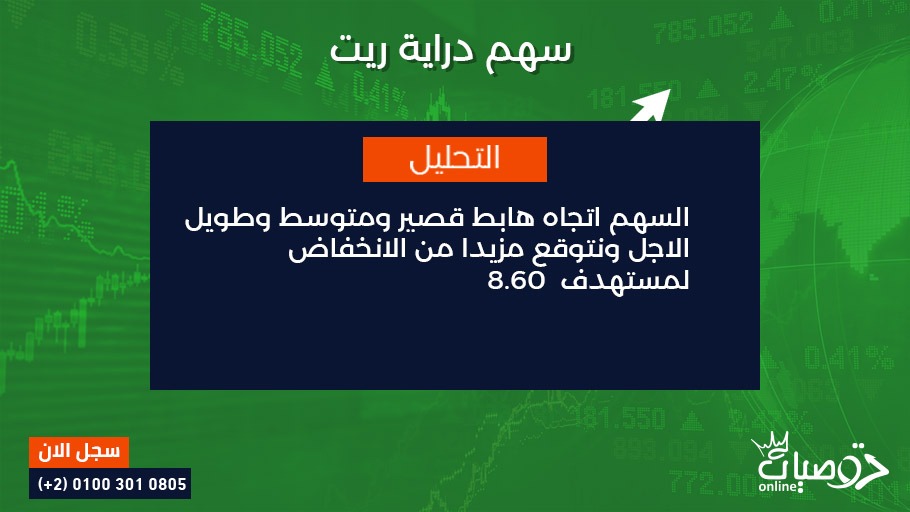 سهم دراية ريت

التحليل

السهم اتجاه هابط قصير ومتوسط وطويل الاجل ونتوقع مزيدا من الانخفاض لمستهدف 8.60

سجل الان
(+2) 0100 301 0805

توصيات
online